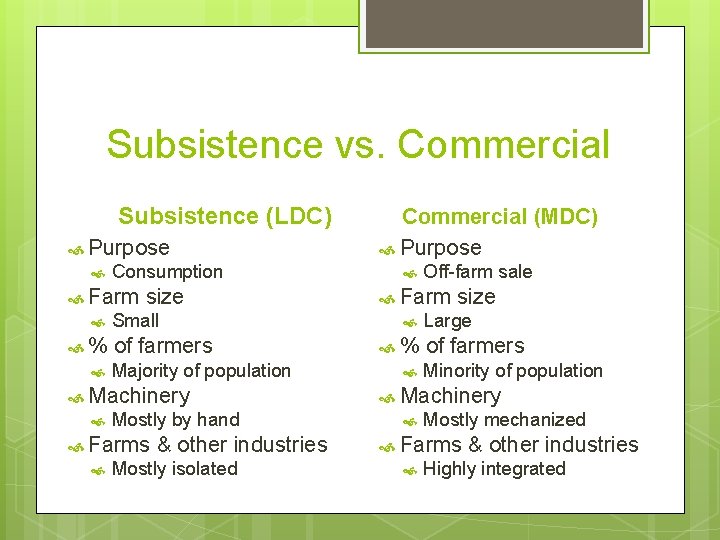 Subsistence vs. Commercial

Subsistence (LDC)

Purpose
Consumption
Farm size
Small
% of farmers
Majority of population
Machinery
Mostly by hand
Farms & other industries
Mostly isolated

Commercial (MDC)

Purpose
Off-farm sale
Farm size
Large
% of farmers
Minority of population
Machinery
Mostly mechanized
Farms & other industries
Highly integrated